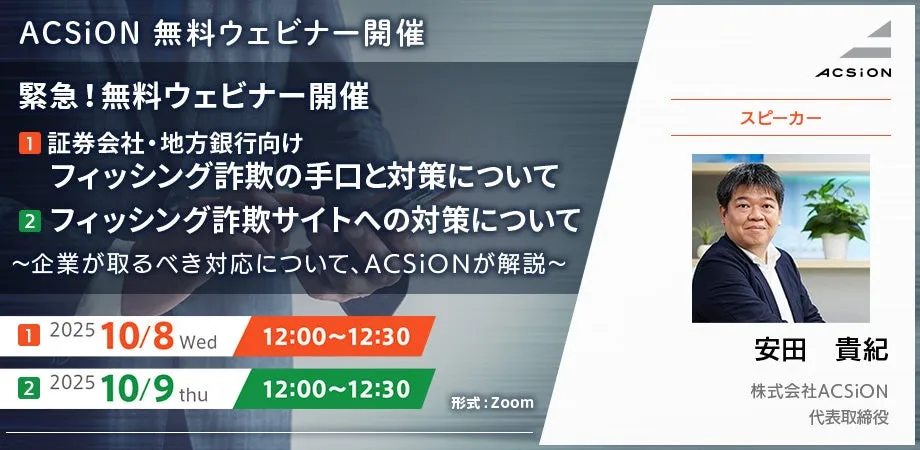 ACSiON 無料ウェビナー開催

緊急！無料ウェビナー開催

1 証券会社・地方銀行向け
フィッシング詐欺の手口と対策について

2 フィッシング詐欺サイトへの対策について

～企業が取るべき対応について、ACSiONが解説～

1 2025 10/8 Wed 12:00～12:30

2 2025 10/9 thu 12:00～12:30

形式：Zoom

ACSiON

スピーカー

安田　貴紀

株式会社ACSiON
代表取締役